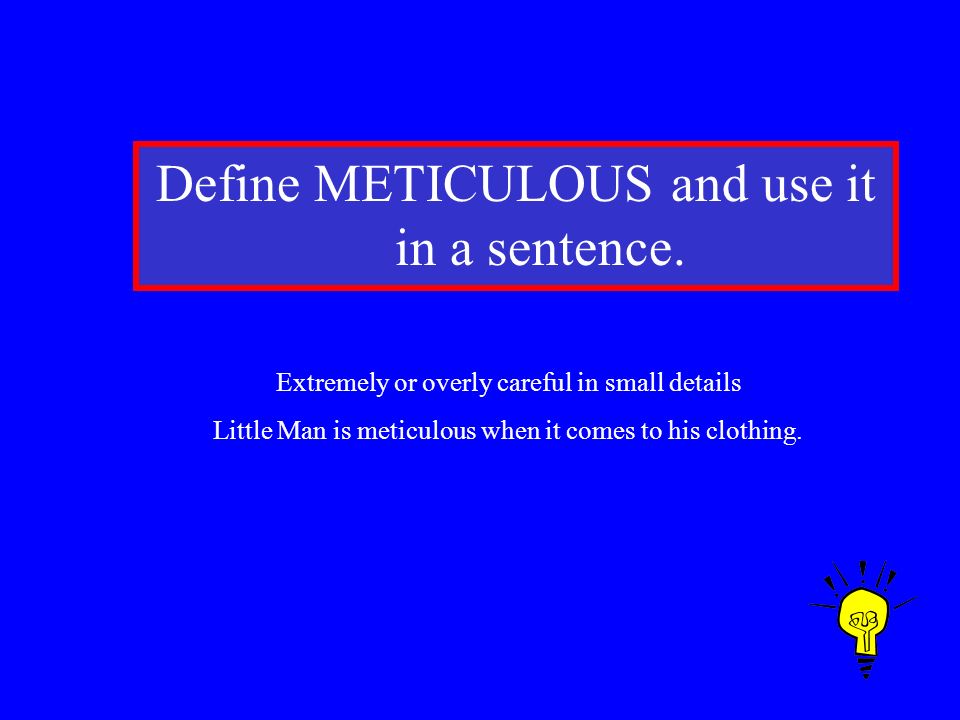 Define METICULOUS and use it in a sentence.

Extremely or overly careful in small details

Little Man is meticulous when it comes to his clothing.